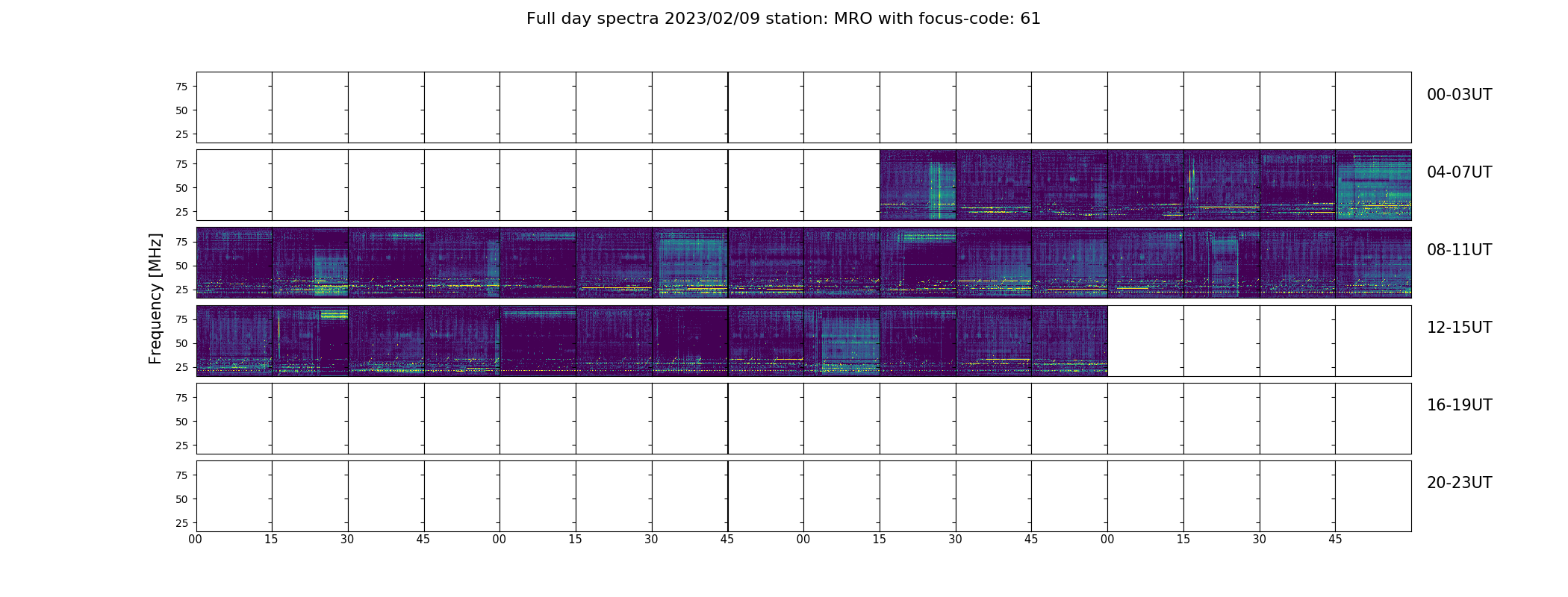 Full day spectra 2023/02/09 station: MRO with focus-code: 61

Frequency [MHz]

75
50
25

00-03UT

75
50
25

04-07UT

75
50
25

08-11UT

75
50
25

12-15UT

75
50
25

16-19UT

75
50
25

20-23UT

00 15 30 45 00 15 30 45 00 15 30 45 00 15 30 45